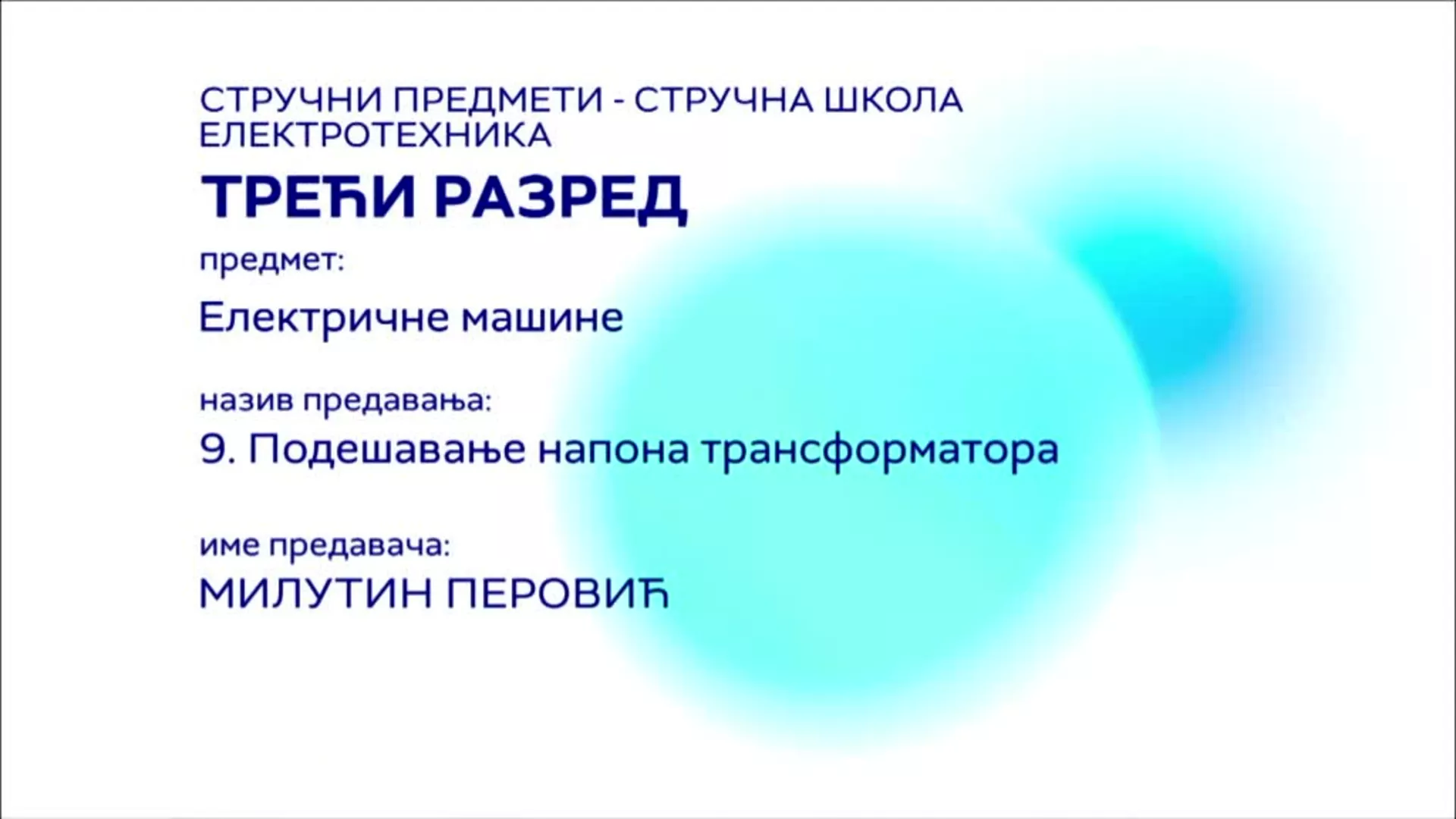 СТРУЧНИ ПРЕДМЕТИ - СТРУЧНА ШКОЛА
ЕЛЕКТРОТЕХНИКА

ТРЕЋИ РАЗРЕД

предмет:

Електричне машине

назив предавања:

9. Подешавање напона трансформатора

име предавача:

МИЛУТИН ПЕРОВИЋ